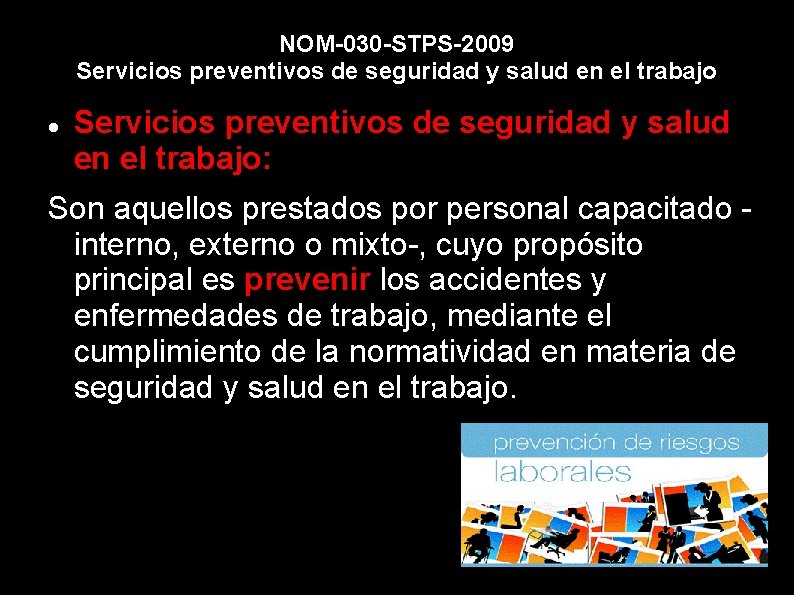 NOM-030-STPS-2009
Servicios preventivos de seguridad y salud en el trabajo

• Servicios preventivos de seguridad y salud en el trabajo:

Son aquellos prestados por personal capacitado -interno, externo o mixto-, cuyo propósito principal es prevenir los accidentes y enfermedades de trabajo, mediante el cumplimiento de la normatividad en materia de seguridad y salud en el trabajo.

prevención de riesgos
laborales